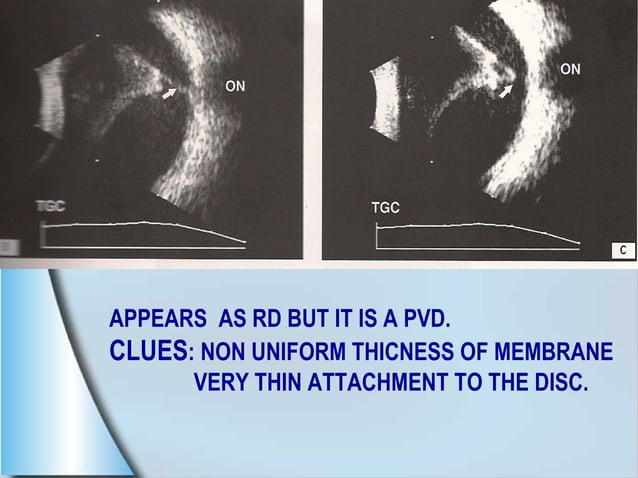 ON

TGC

ON

TGC

C

APPEARS AS RD BUT IT IS A PVD.
CLUES: NON UNIFORM THICNESS OF MEMBRANE
VERY THIN ATTACHMENT TO THE DISC.